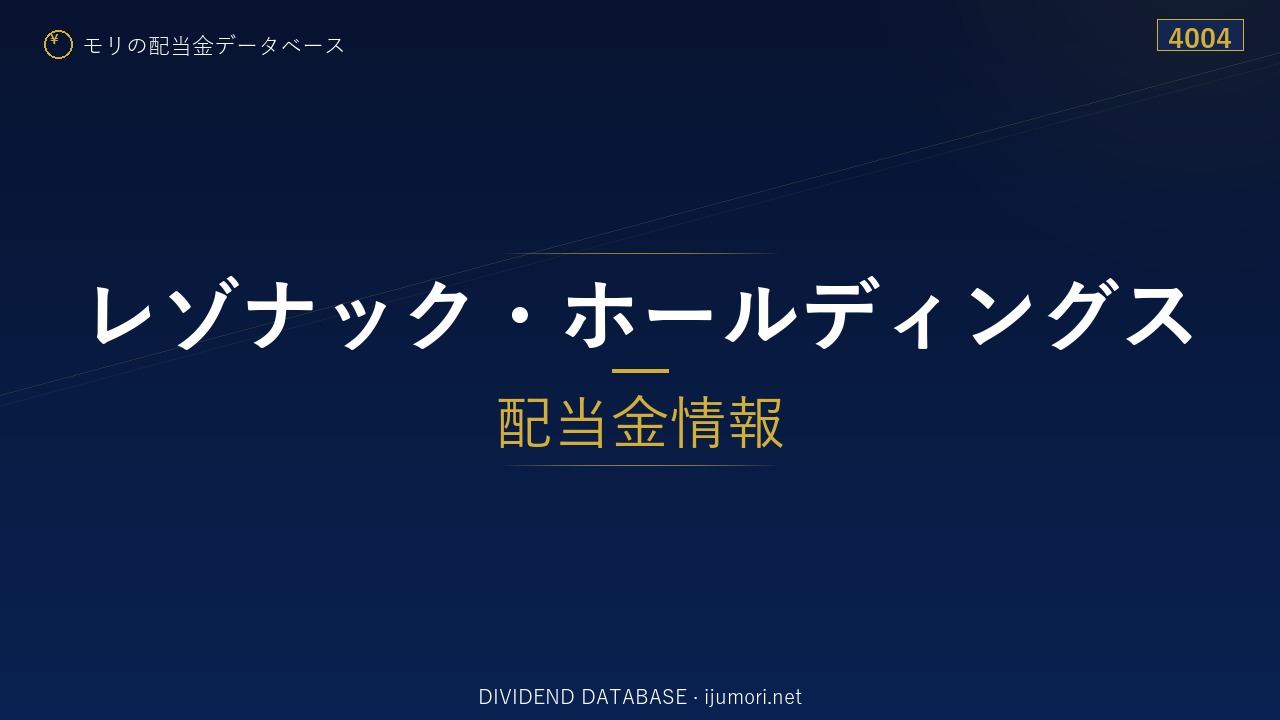 ¥ モリの配当金データベース

4004

レゾナック・ホールディングス

配当金情報

DIVIDEND DATABASE · ijumori.net